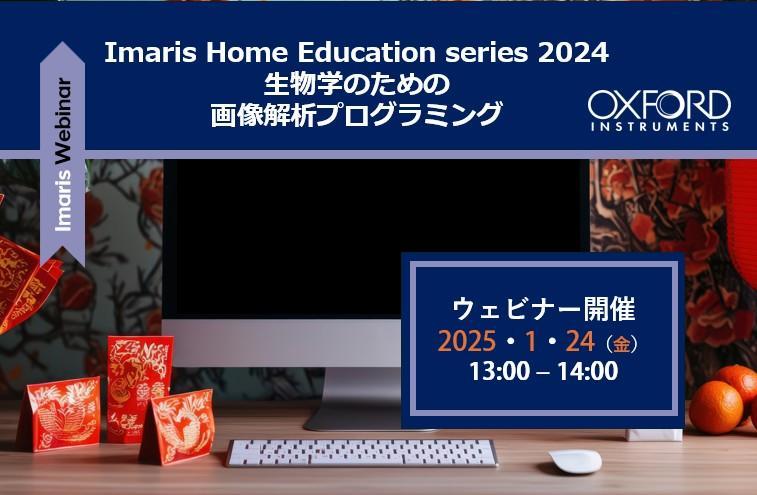 Imaris Webinar

Imaris Home Education series 2024
生物学のための
画像解析プログラミング

OXFORD
INSTRUMENTS

ウェビナー開催
2025・1・24（金）
13:00 – 14:00